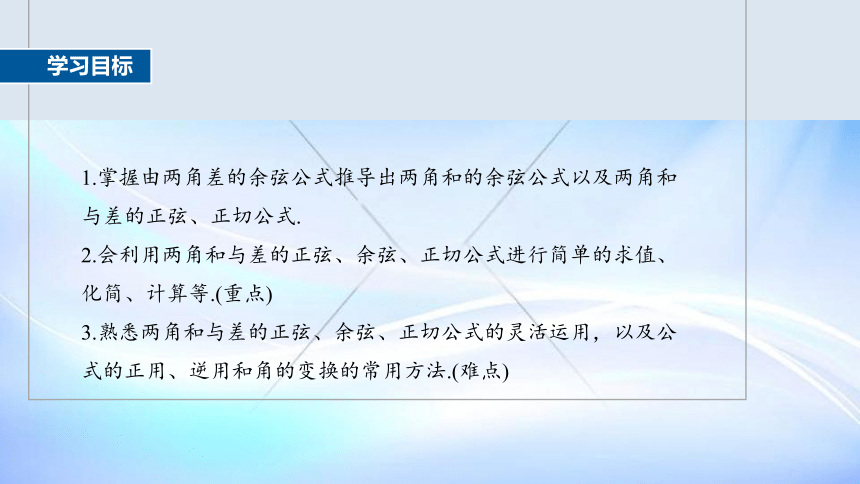 学习目标

1.掌握由两角差的余弦公式推导出两角和的余弦公式以及两角和与差的正弦、正切公式.

2.会利用两角和与差的正弦、余弦、正切公式进行简单的求值、化简、计算等.(重点)

3.熟悉两角和与差的正弦、余弦、正切公式的灵活运用，以及公式的正用、逆用和角的变换的常用方法.(难点)